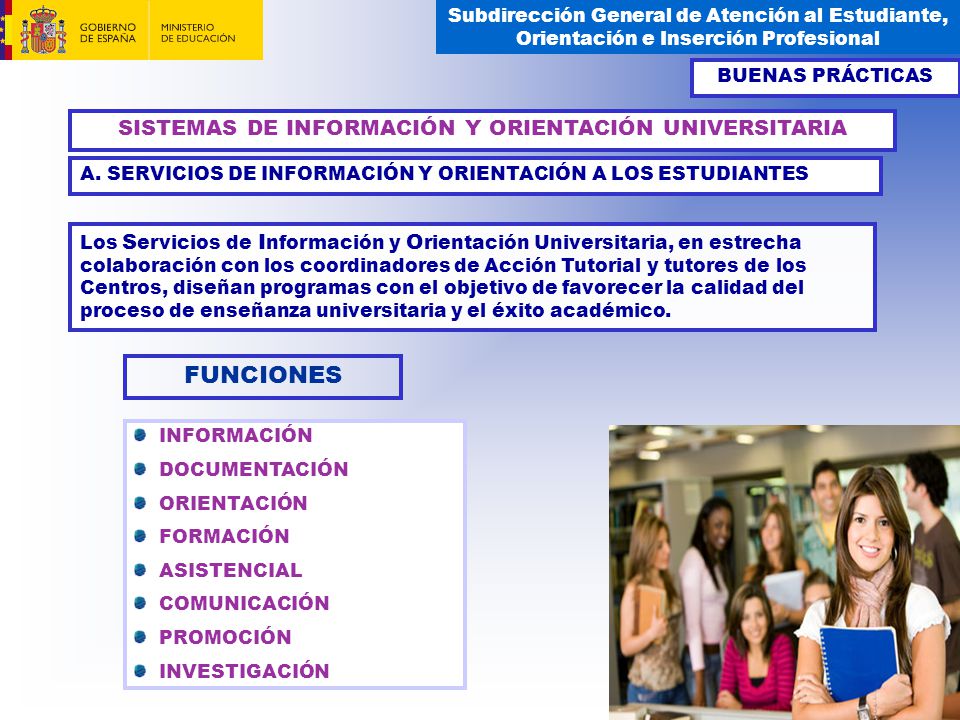 GOBIERNO DE ESPAÑA

MINISTERIO DE EDUCACIÓN

Subdirección General de Atención al Estudiante, Orientación e Inserción Profesional

BUENAS PRÁCTICAS

SISTEMAS DE INFORMACIÓN Y ORIENTACIÓN UNIVERSITARIA

A. SERVICIOS DE INFORMACIÓN Y ORIENTACIÓN A LOS ESTUDIANTES

Los Servicios de Información y Orientación Universitaria, en estrecha colaboración con los coordinadores de Acción Tutorial y tutores de los Centros, diseñan programas con el objetivo de favorecer la calidad del proceso de enseñanza universitaria y el éxito académico.

FUNCIONES

INFORMACIÓN
DOCUMENTACIÓN
ORIENTACIÓN
FORMACIÓN
ASISTENCIAL
COMUNICACIÓN
PROMOCIÓN
INVESTIGACIÓN